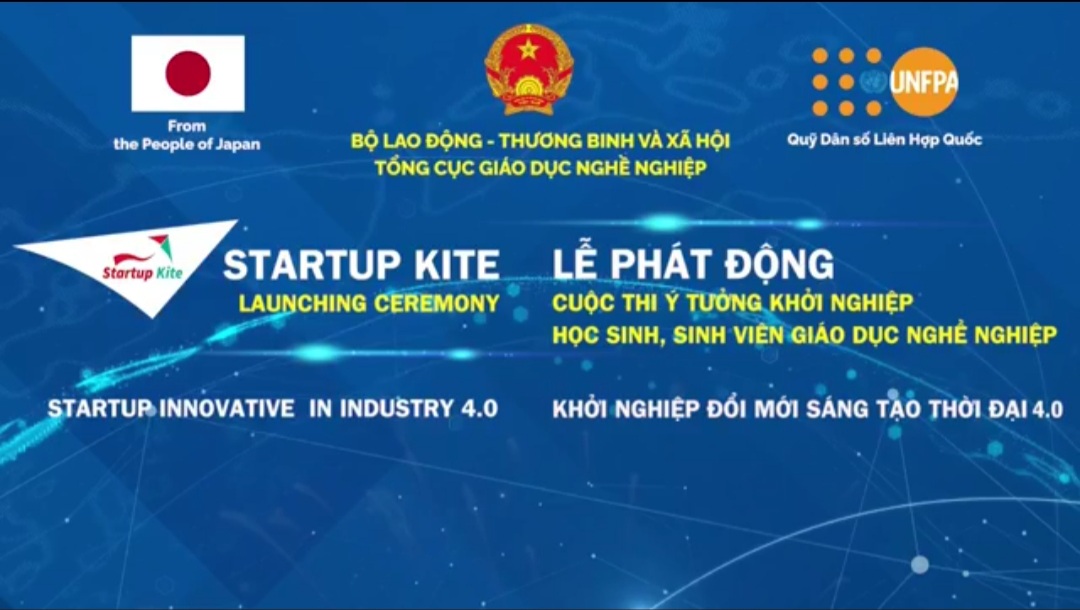 From
the People of Japan

BỘ LAO ĐỘNG - THƯƠNG BINH VÀ XÃ HỘI
TỔNG CỤC GIÁO DỤC NGHỀ NGHIỆP

UNFPA
Quỹ Dân số Liên Hợp Quốc

Startup Kite

STARTUP KITE
LAUNCHING CEREMONY

LỄ PHÁT ĐỘNG
CUỘC THI Ý TƯỞNG KHỞI NGHIỆP
HỌC SINH, SINH VIÊN GIÁO DỤC NGHỀ NGHIỆP

STARTUP INNOVATIVE IN INDUSTRY 4.0

KHỞI NGHIỆP ĐỔI MỚI SÁNG TẠO THỜI ĐẠI 4.0